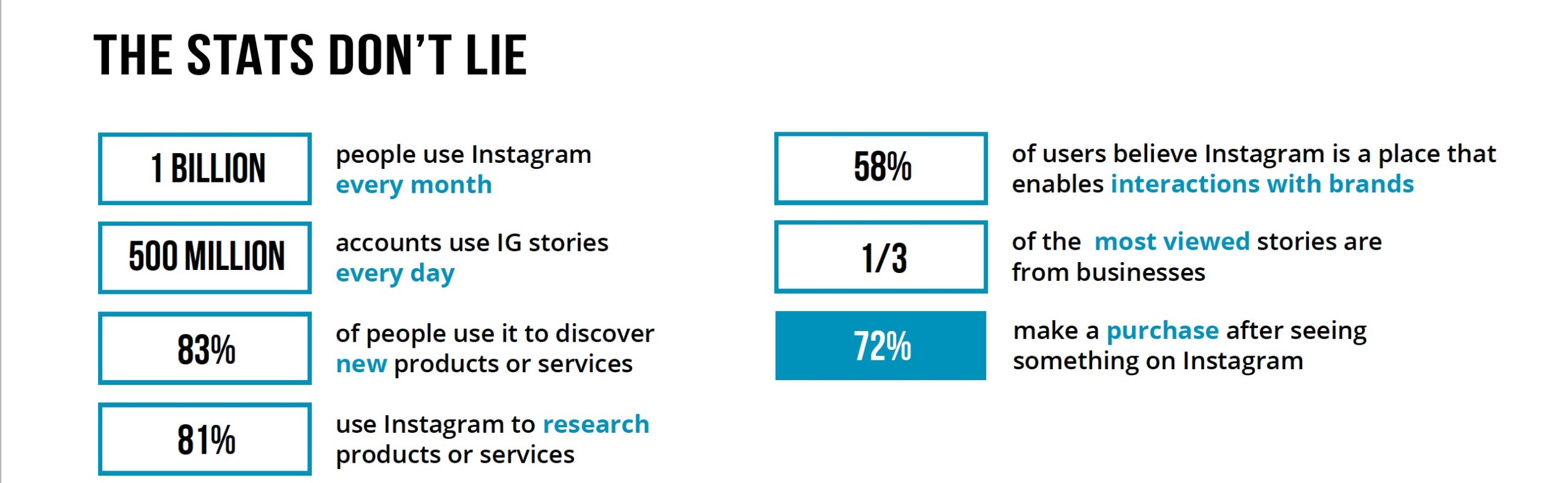 THE STATS DON'T LIE

1 BILLION
people use Instagram every month

500 MILLION
accounts use IG stories every day

83%
of people use it to discover new products or services

81%
use Instagram to research products or services

58%
of users believe Instagram is a place that enables interactions with brands

1/3
of the most viewed stories are from businesses

72%
make a purchase after seeing something on Instagram